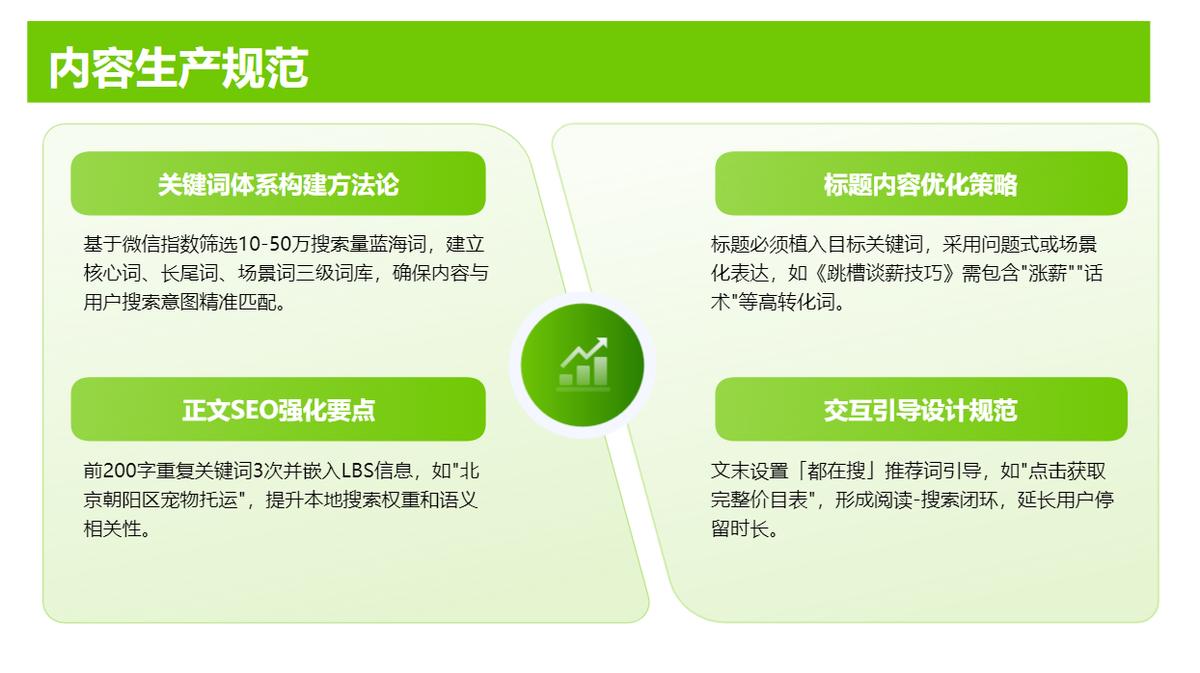 内容生产规范

关键词体系构建方法论

基于微信指数筛选10-50万搜索量蓝海词，建立核心词、长尾词、场景词三级词库，确保内容与用户搜索意图精准匹配。

正文SEO强化要点

前200字重复关键词3次并嵌入LBS信息，如"北京朝阳区宠物托运"，提升本地搜索权重和语义相关性。

标题内容优化策略

标题必须植入目标关键词，采用问题式或场景化表达，如《跳槽谈薪技巧》需包含"涨薪""话术"等高转化词。

交互引导设计规范

文末设置「都在搜」推荐词引导，如"点击获取完整价目表"，形成阅读-搜索闭环，延长用户停留时长。